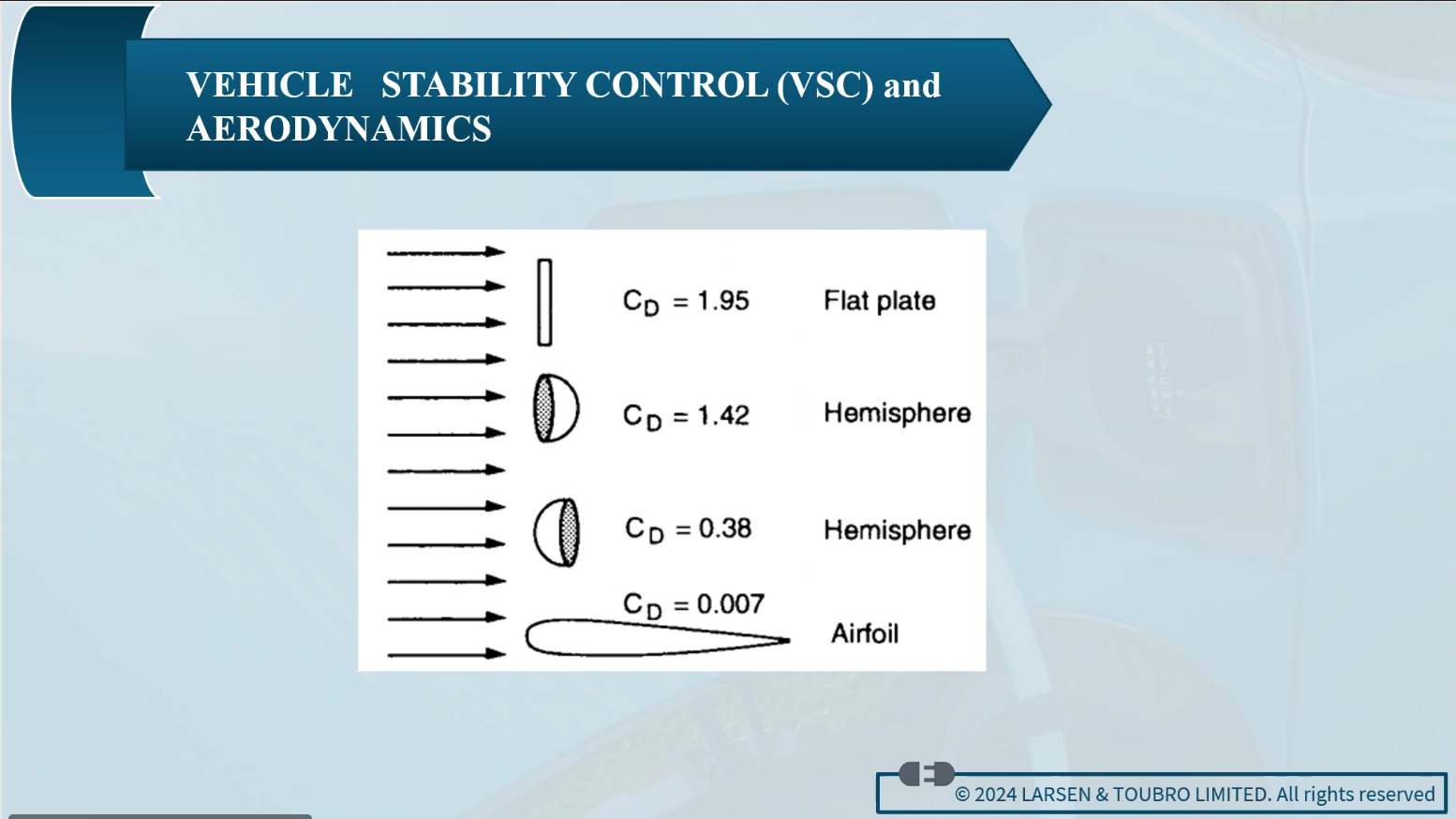 VEHICLE STABILITY CONTROL (VSC) and AERODYNAMICS

$C_D = 1.95$ Flat plate

$C_D = 1.42$ Hemisphere

$C_D = 0.38$ Hemisphere

$C_D = 0.007$ Airfoil

© 2024 LARSEN & TOUBRO LIMITED. All rights reserved